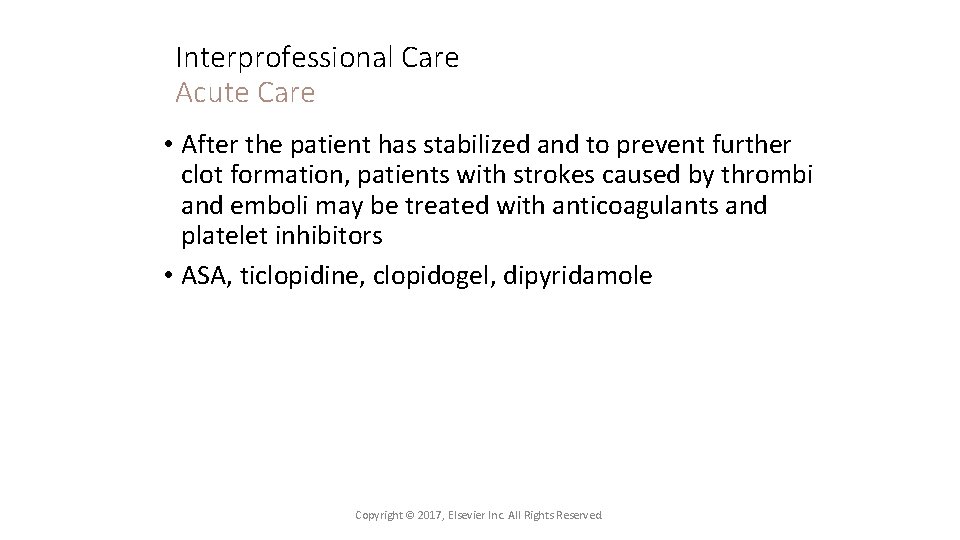 Interprofessional Care
Acute Care

• After the patient has stabilized and to prevent further clot formation, patients with strokes caused by thrombi and emboli may be treated with anticoagulants and platelet inhibitors
• ASA, ticlopidine, clopidogel, dipyridamole

Copyright © 2017, Elsevier Inc. All Rights Reserved.